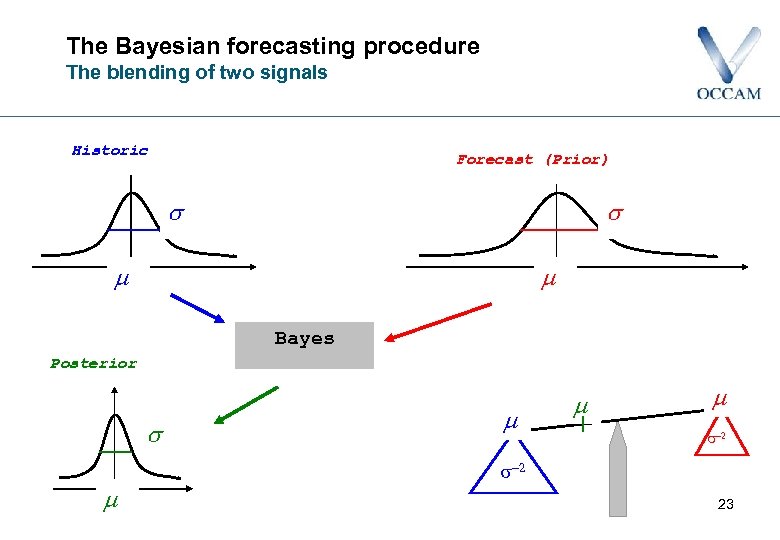 The Bayesian forecasting procedure
The blending of two signals

OCCAM

Historic

$\sigma$

$\mu$

Forecast (Prior)

$\sigma$

$\mu$

Bayes

Posterior

$\sigma$

$\mu$

$\mu$

$\mu$

$\mu$

$\sigma^{-2}$

$\sigma^{-2}$

23